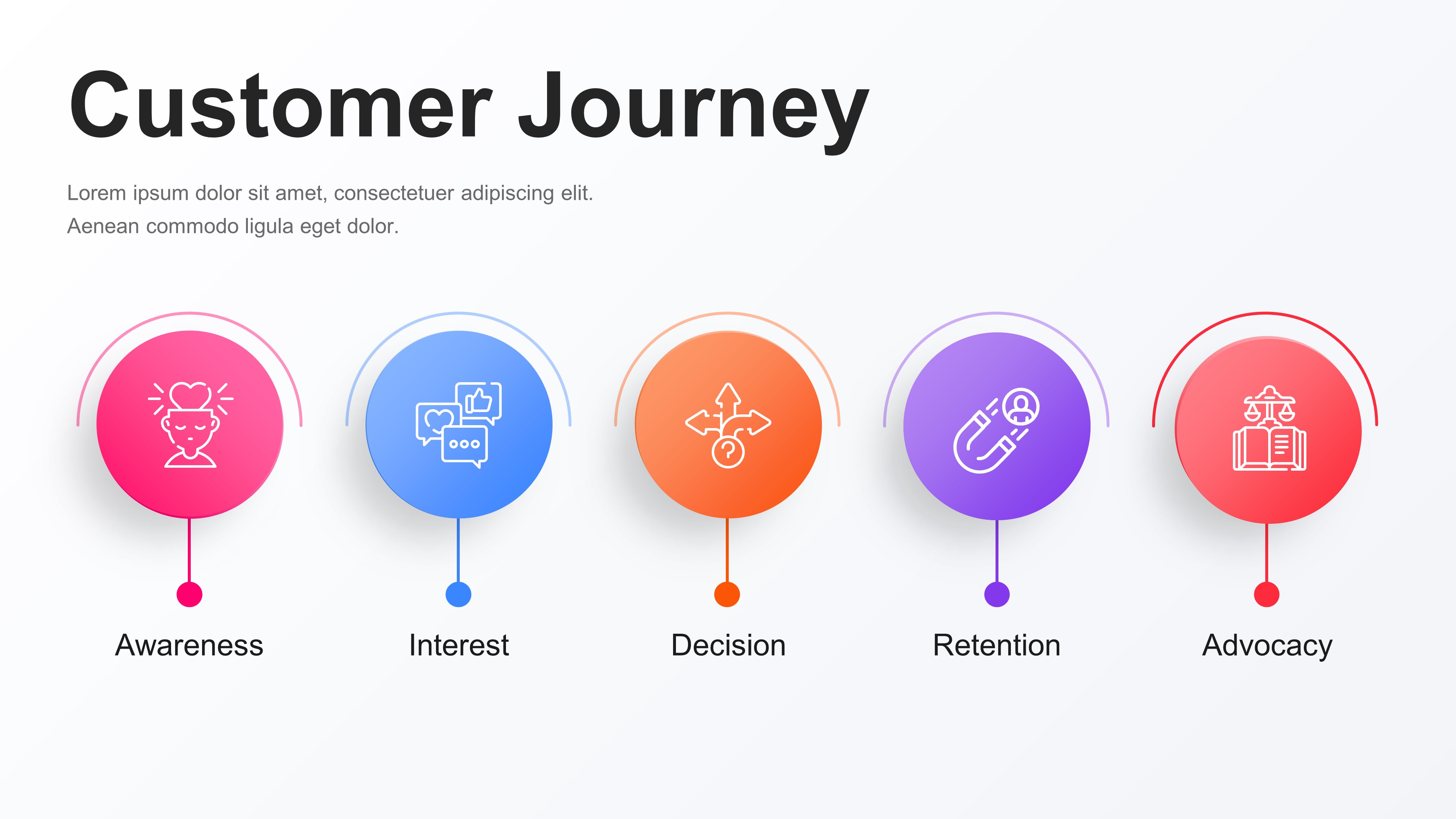 Customer Journey

Lorem ipsum dolor sit amet, consectetuer adipiscing elit. Aenean commodo ligula eget dolor.

Awareness

Interest

Decision

Retention

Advocacy